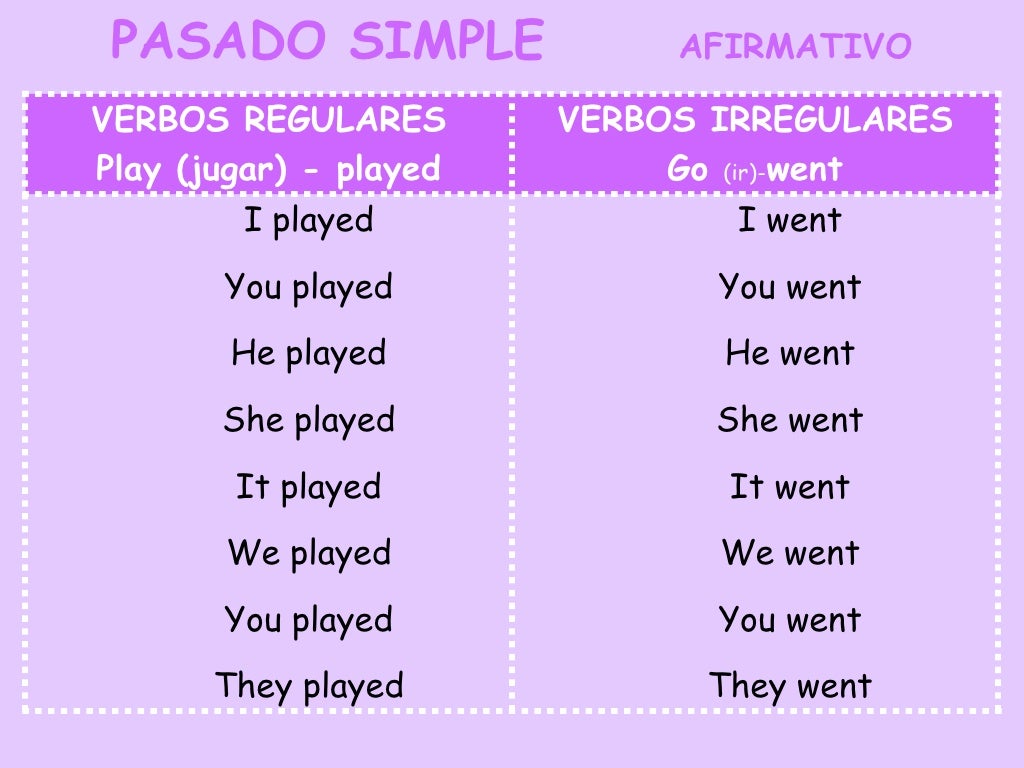 PASADO SIMPLE AFIRMATIVO

| VERBOS REGULARES Play (jugar) - played | VERBOS IRREGULARES Go (ir)-went |
|---|---|
| I played | I went |
| You played | You went |
| He played | He went |
| She played | She went |
| It played | It went |
| We played | We went |
| You played | You went |
| They played | They went |